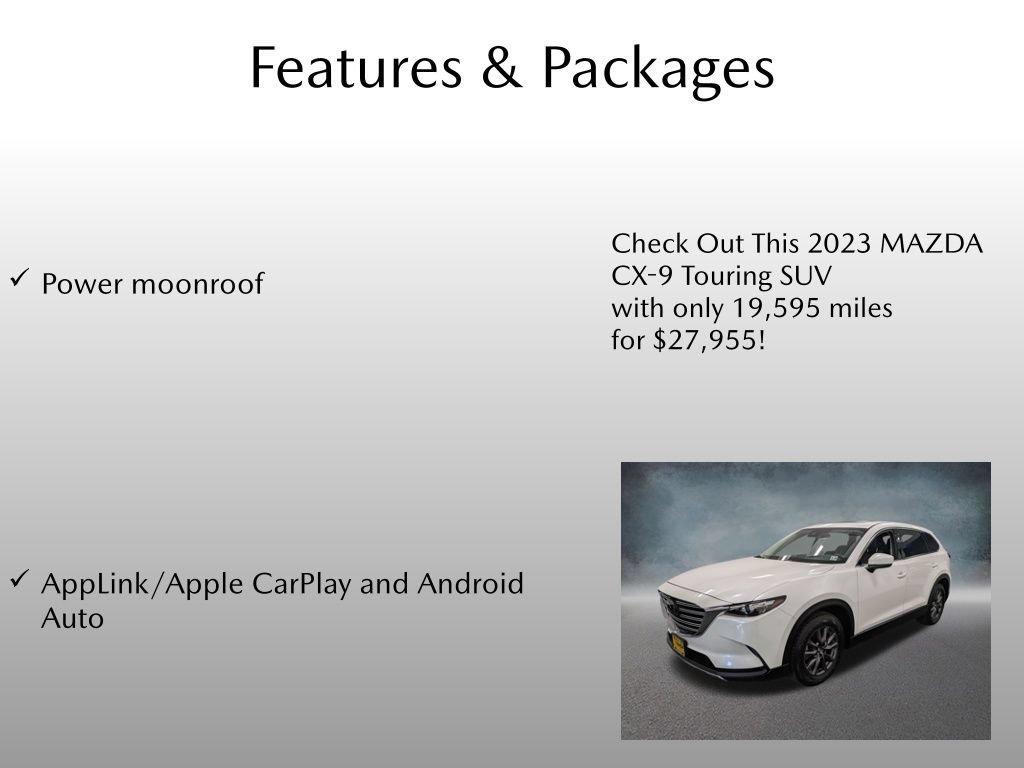 Features & Packages

✓ Power moonroof

✓ AppLink/Apple CarPlay and Android Auto

Check Out This 2023 MAZDA CX-9 Touring SUV with only 19,595 miles for $27,955!